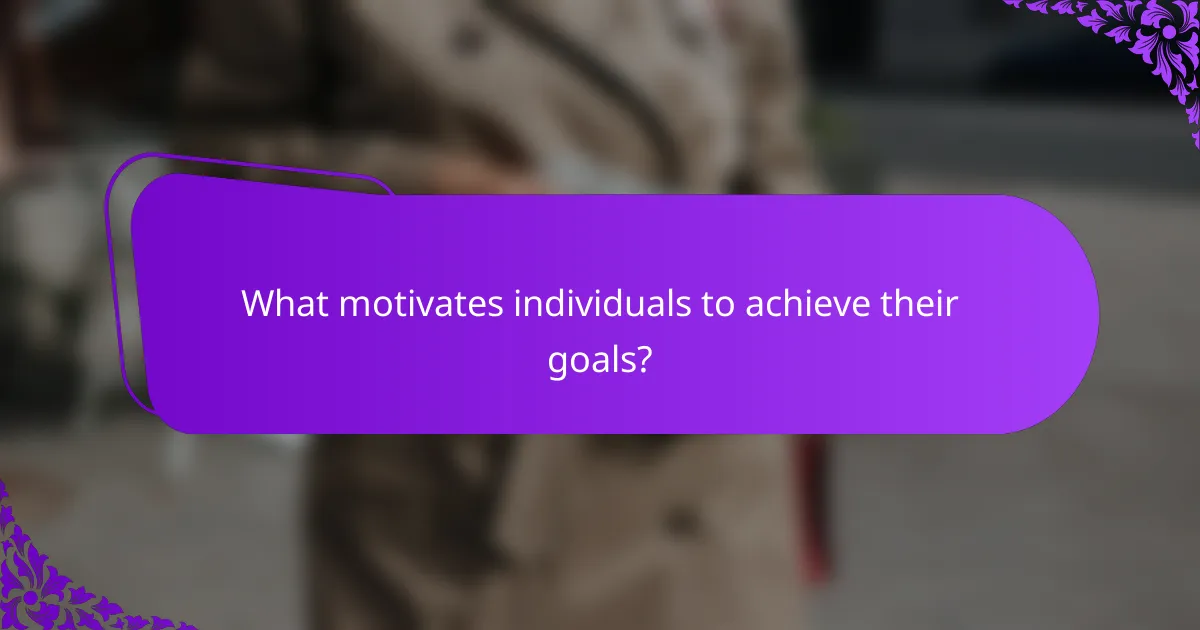 What motivates individuals to achieve their goals?